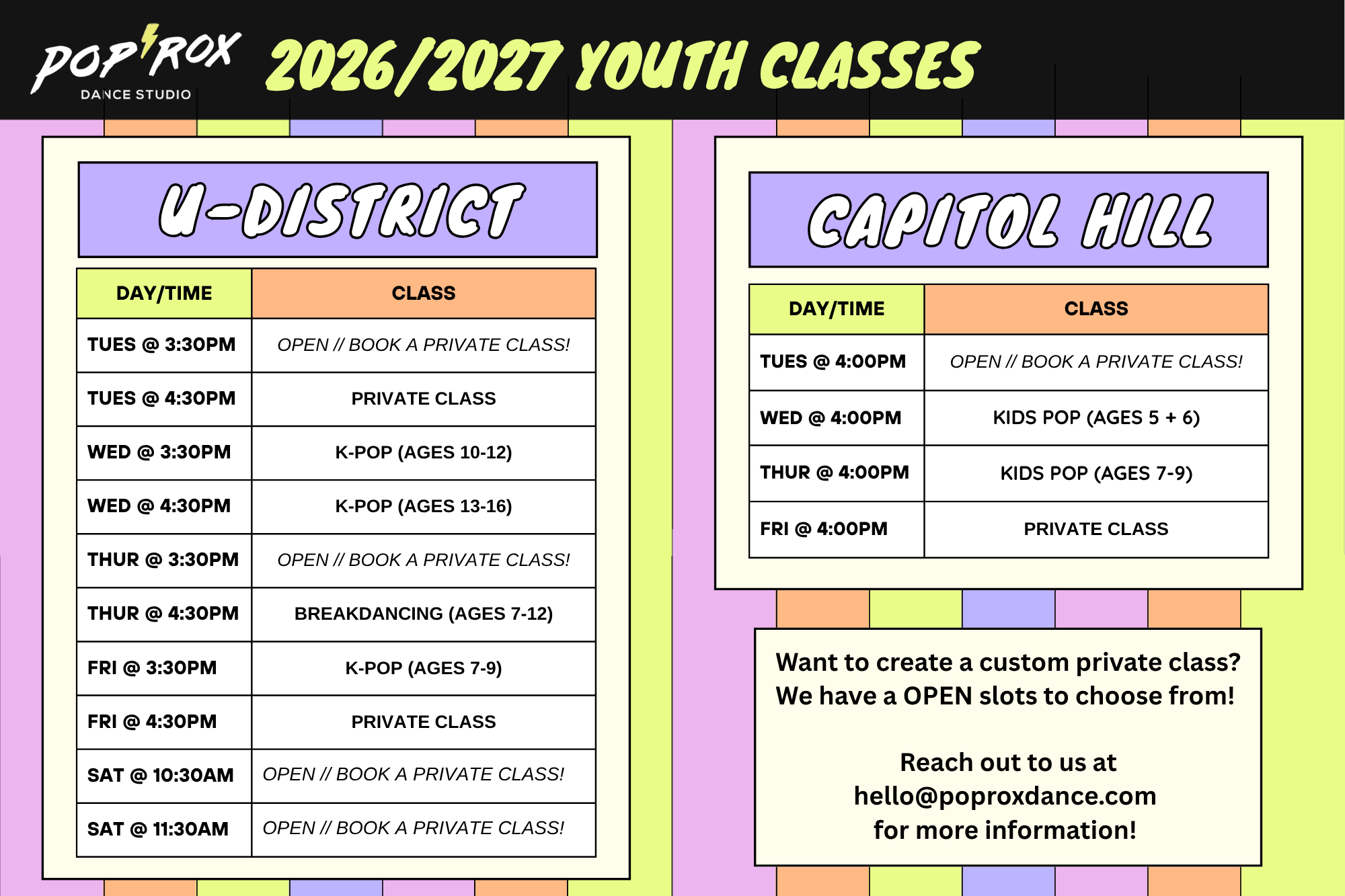 POP ROX
DANCE STUDIO

2026/2027 YOUTH CLASSES

U-DISTRICT

| DAY/TIME | CLASS |
|---|---|
| TUES @ 3:30PM | OPEN // BOOK A PRIVATE CLASS! |
| TUES @ 4:30PM | PRIVATE CLASS |
| WED @ 3:30PM | K-POP (AGES 10-12) |
| WED @ 4:30PM | K-POP (AGES 13-16) |
| THUR @ 3:30PM | OPEN // BOOK A PRIVATE CLASS! |
| THUR @ 4:30PM | BREAKDANCING (AGES 7-12) |
| FRI @ 3:30PM | K-POP (AGES 7-9) |
| FRI @ 4:30PM | PRIVATE CLASS |
| SAT @ 10:30AM | OPEN // BOOK A PRIVATE CLASS! |
| SAT @ 11:30AM | OPEN // BOOK A PRIVATE CLASS! |

CAPITOL HILL

| DAY/TIME | CLASS |
|---|---|
| TUES @ 4:00PM | OPEN // BOOK A PRIVATE CLASS! |
| WED @ 4:00PM | KIDS POP (AGES 5 + 6) |
| THUR @ 4:00PM | KIDS POP (AGES 7-9) |
| FRI @ 4:00PM | PRIVATE CLASS |

Want to create a custom private class? We have a OPEN slots to choose from!

Reach out to us at hello@poproxdance.com for more information!